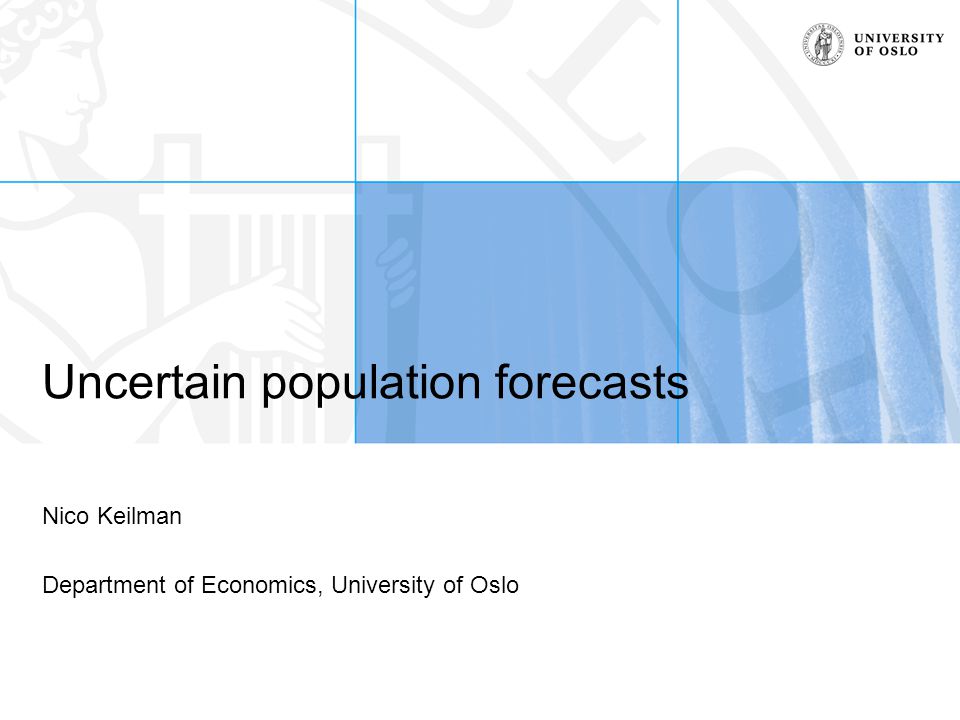 UNIVERSITY OF OSLO

Uncertain population forecasts

Nico Keilman

Department of Economics, University of Oslo